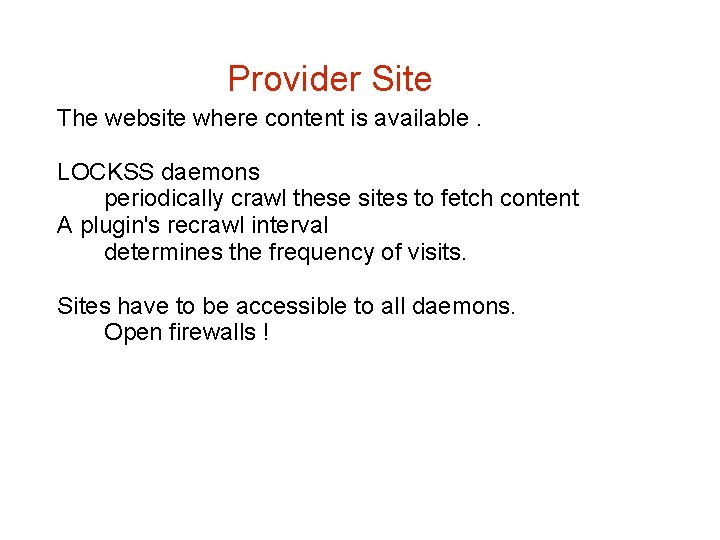 Provider Site

The website where content is available .

LOCKSS daemons
periodically crawl these sites to fetch content
A plugin's recrawl interval
determines the frequency of visits.

Sites have to be accessible to all daemons.
Open firewalls !